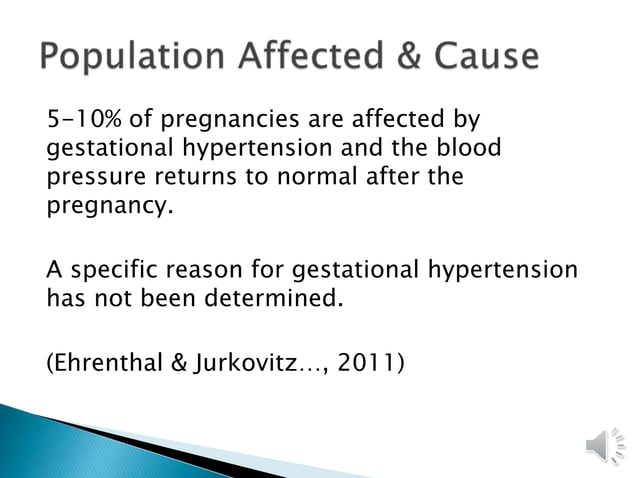 Population Affected & Cause

5-10% of pregnancies are affected by gestational hypertension and the blood pressure returns to normal after the pregnancy.

A specific reason for gestational hypertension has not been determined.

(Ehrenthal & Jurkovitz…, 2011)